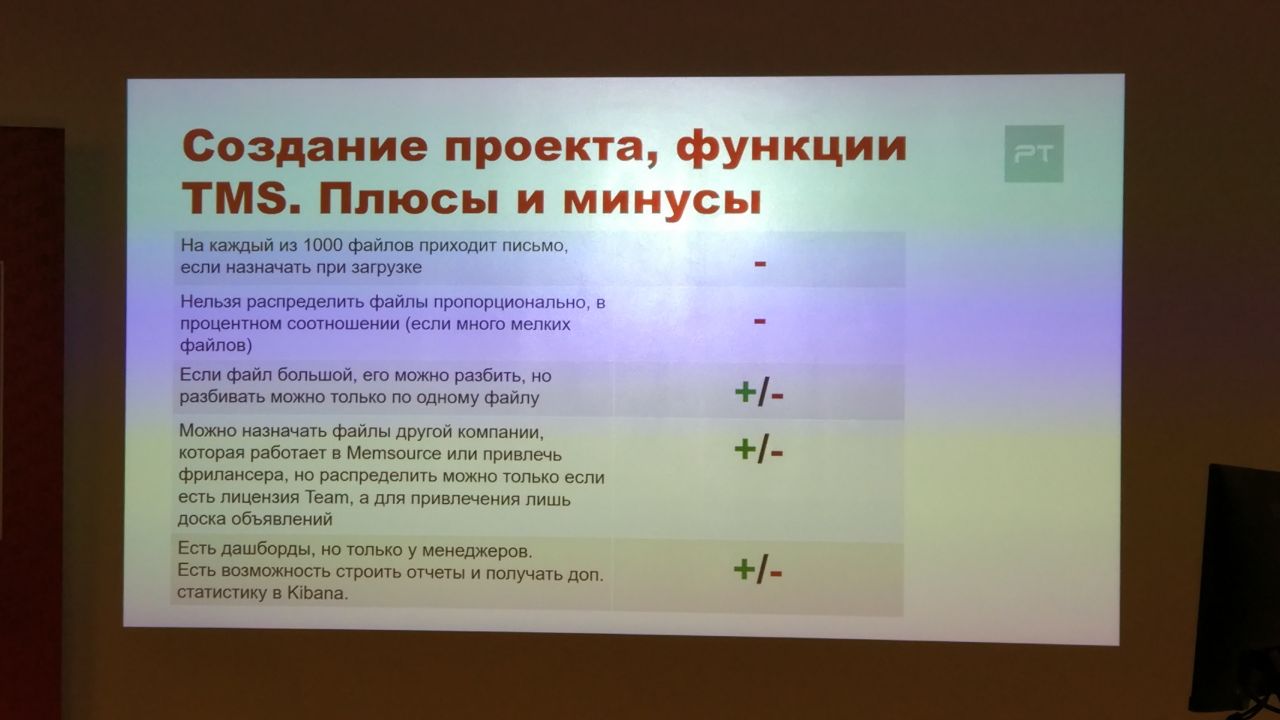 Создание проекта, функции TMS. Плюсы и минусы

PT

| | |
|---|---|
| На каждый из 1000 файлов приходит письмо, если назначать при загрузке | - |
| Нельзя распределить файлы пропорционально, в процентном соотношении (если много мелких файлов) | - |
| Если файл большой, его можно разбить, но разбивать можно только по одному файлу | +/- |
| Можно назначать файлы другой компании, которая работает в Memsource или привлечь фрилансера, но распределить можно только если есть лицензия Team, а для привлечения лишь доска объявлений | +/- |
| Есть дашборды, но только у менеджеров. Есть возможность строить отчеты и получать доп. статистику в Kibana. | +/- |